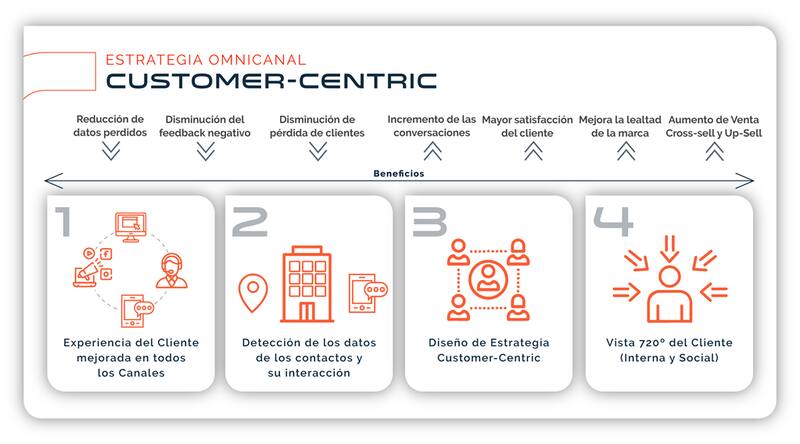 ESTRATEGIA OMNICANAL
CUSTOMER-CENTRIC

Reducción de datos perdidos

Disminución del feedback negativo

Disminución de pérdida de clientes

Incremento de las conversaciones

Mayor satisfacción del cliente

Mejora la lealtad de la marca

Aumento de Venta Cross-sell y Up-Sell

Beneficios

1
Experiencia del Cliente mejorada en todos los Canales

2
Detección de los datos de los contactos y su interacción

3
Diseño de Estrategia Customer-Centric

4
Vista 720° del Cliente (Interna y Social)